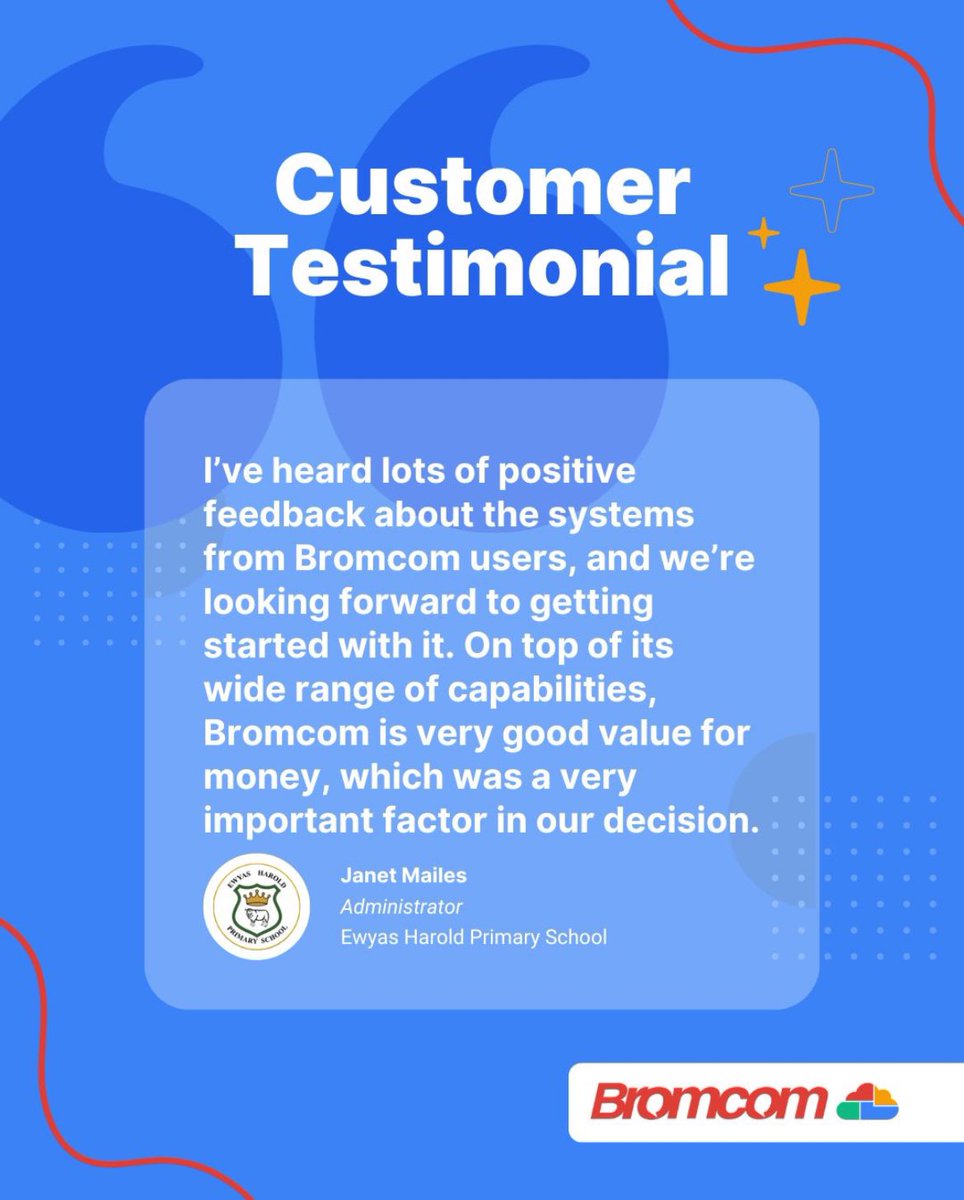 Customer Testimonial

I've heard lots of positive feedback about the systems from Bromcom users, and we're looking forward to getting started with it. On top of its wide range of capabilities, Bromcom is very good value for money, which was a very important factor in our decision.

EWYAS HAROLD PRIMARY SCHOOL

Janet Mailes
Administrator
Ewyas Harold Primary School

Bromcom